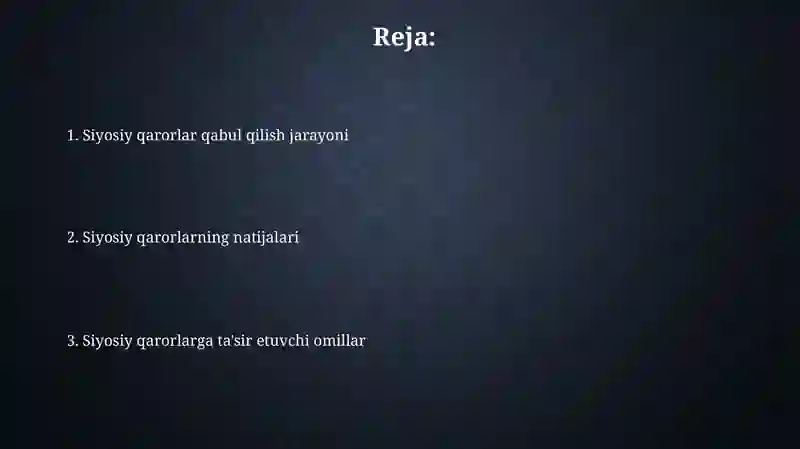 Reja:

1. Siyosiy qarorlar qabul qilish jarayoni

2. Siyosiy qarorlarning natijalari

3. Siyosiy qarorlarga ta'sir etuvchi omillar